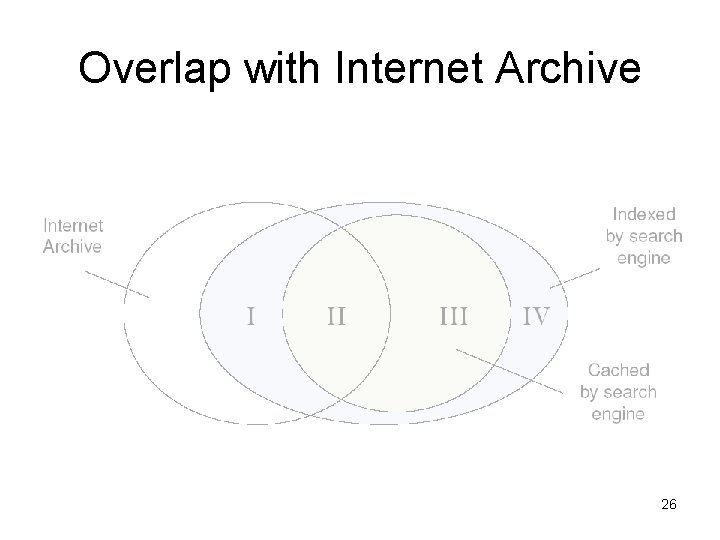 Overlap with Internet Archive

Internet Archive

Indexed by search engine

I

II

III

IV

Cached by search engine

26